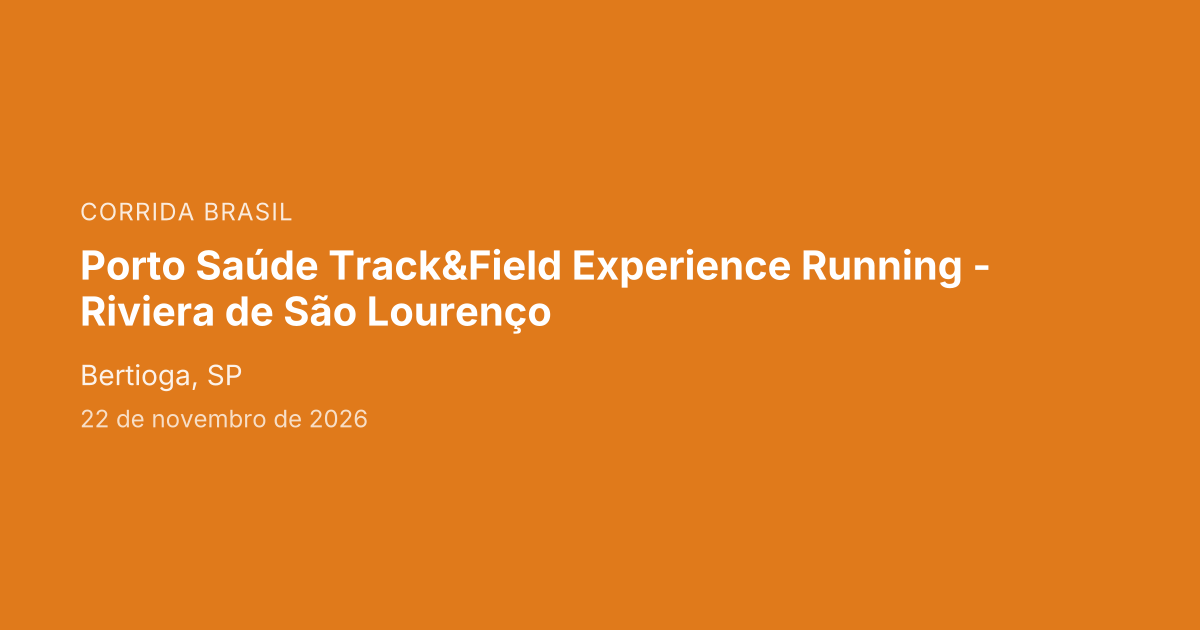 CORRIDA BRASIL

Porto Saúde Track&Field Experience Running - Riviera de São Lourenço

Bertioga, SP

22 de novembro de 2026